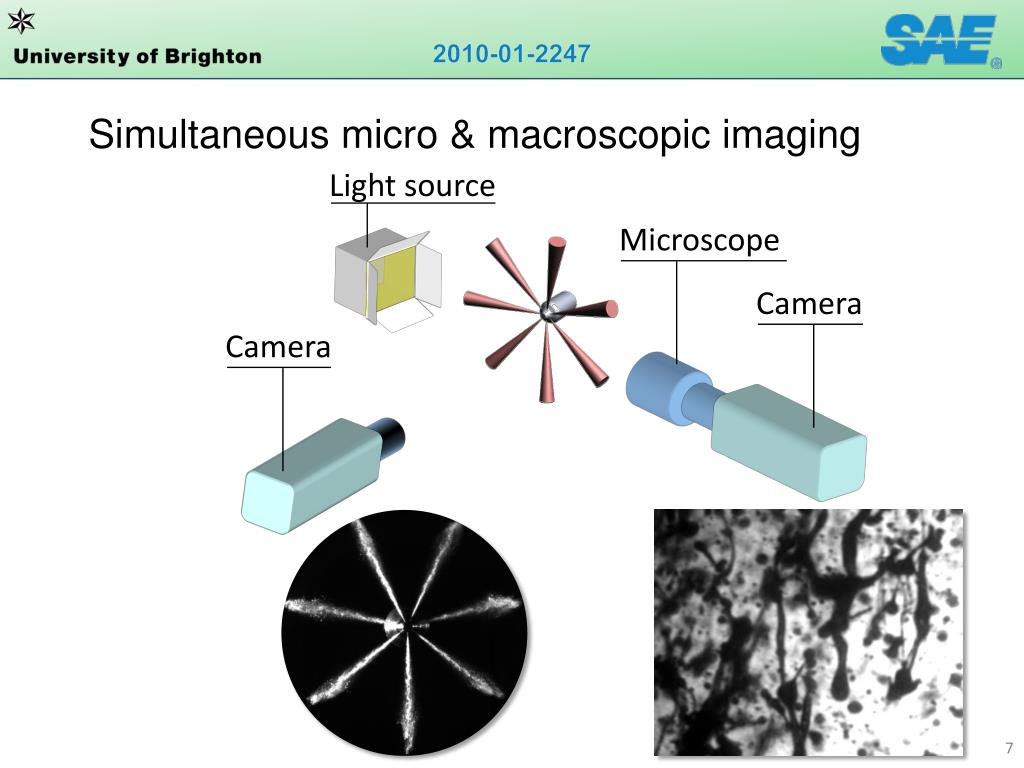 University of Brighton

2010-01-2247

SAE

Simultaneous micro & macroscopic imaging

Light source

Microscope

Camera

Camera

7